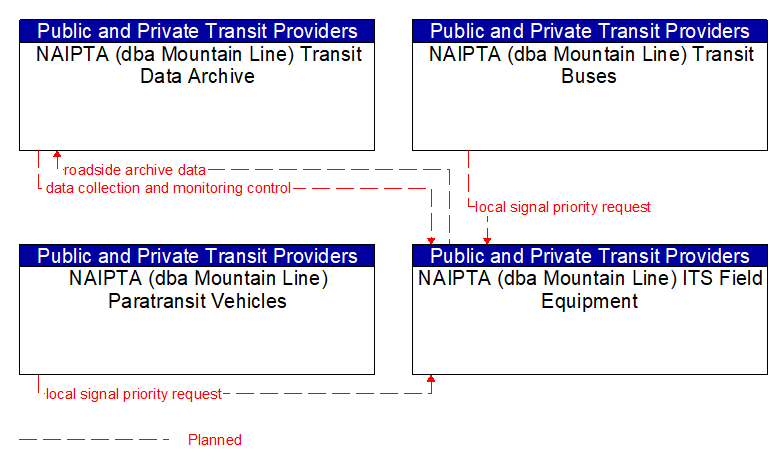 Public and Private Transit Providers
NAIPTA (dba Mountain Line) Transit Data Archive

Public and Private Transit Providers
NAIPTA (dba Mountain Line) Transit Buses

roadside archive data
data collection and monitoring control
local signal priority request

Public and Private Transit Providers
NAIPTA (dba Mountain Line) Paratransit Vehicles

Public and Private Transit Providers
NAIPTA (dba Mountain Line) ITS Field Equipment

local signal priority request

Planned